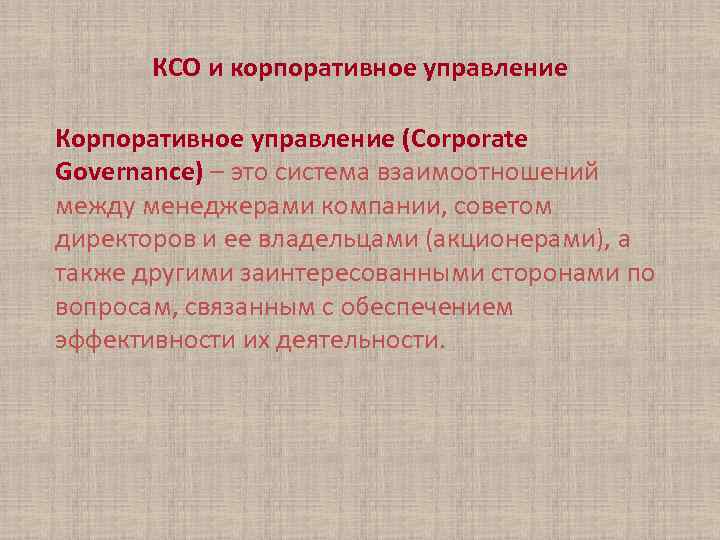 КСО и корпоративное управление

Корпоративное управление (Corporate Governance) – это система взаимоотношений между менеджерами компании, советом директоров и ее владельцами (акционерами), а также другими заинтересованными сторонами по вопросам, связанным с обеспечением эффективности их деятельности.